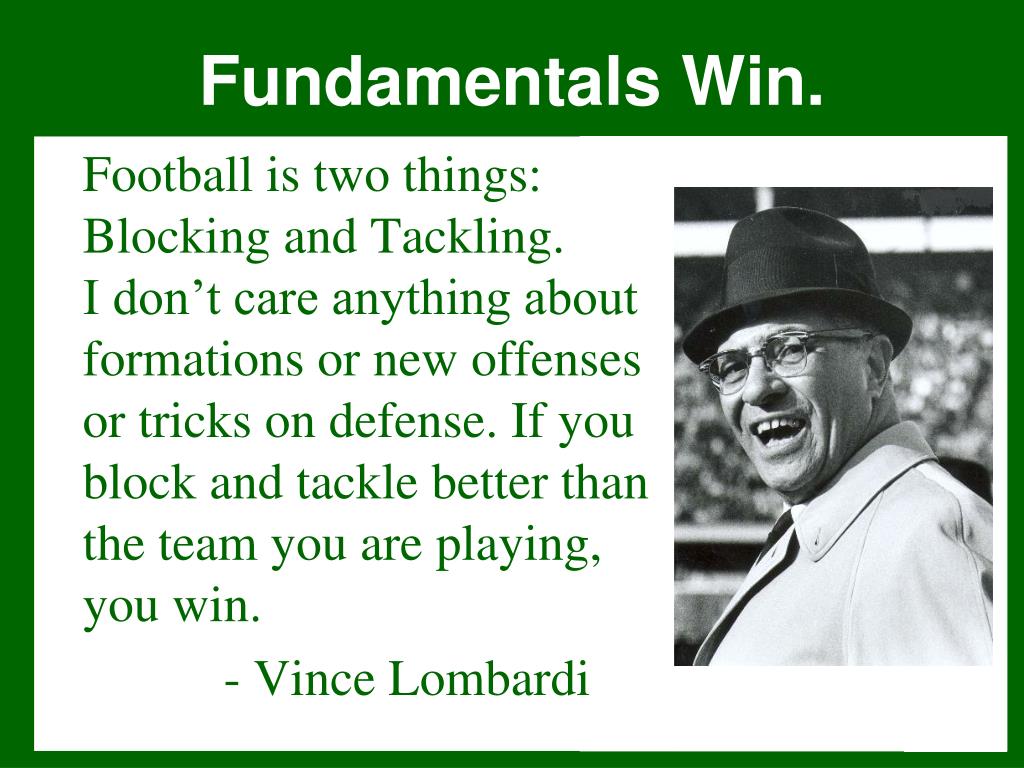 Fundamentals Win.

Football is two things: Blocking and Tackling.
I don’t care anything about formations or new offenses or tricks on defense. If you block and tackle better than the team you are playing, you win.

- Vince Lombardi